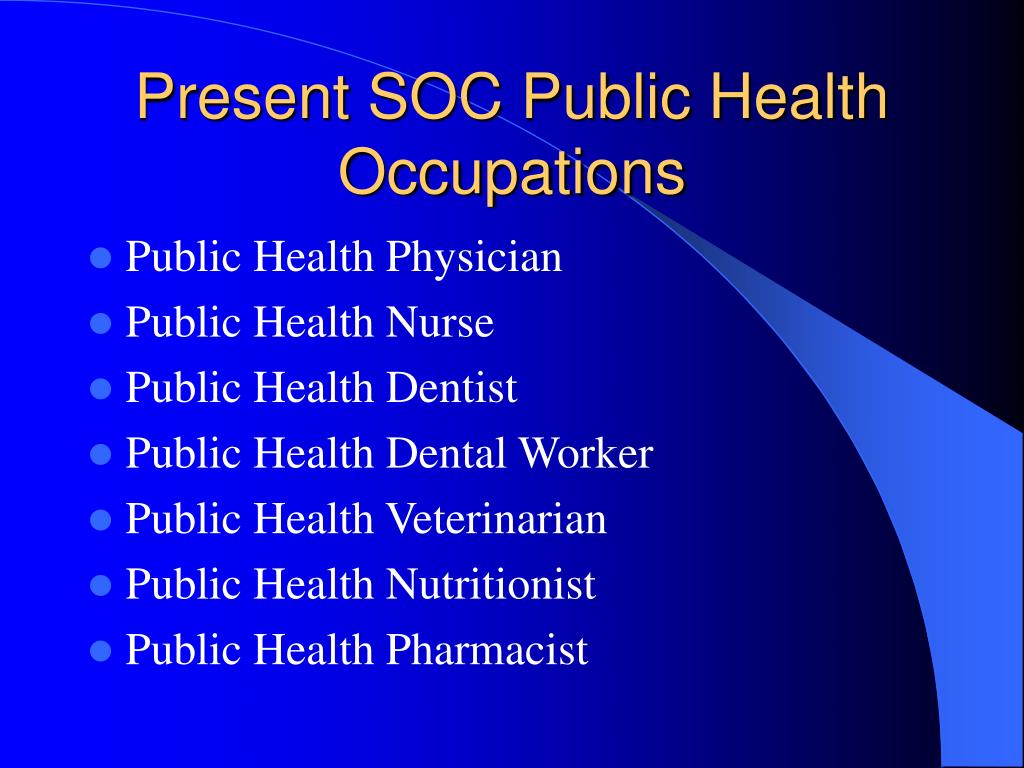 Present SOC Public Health Occupations

- Public Health Physician
- Public Health Nurse
- Public Health Dentist
- Public Health Dental Worker
- Public Health Veterinarian
- Public Health Nutritionist
- Public Health Pharmacist